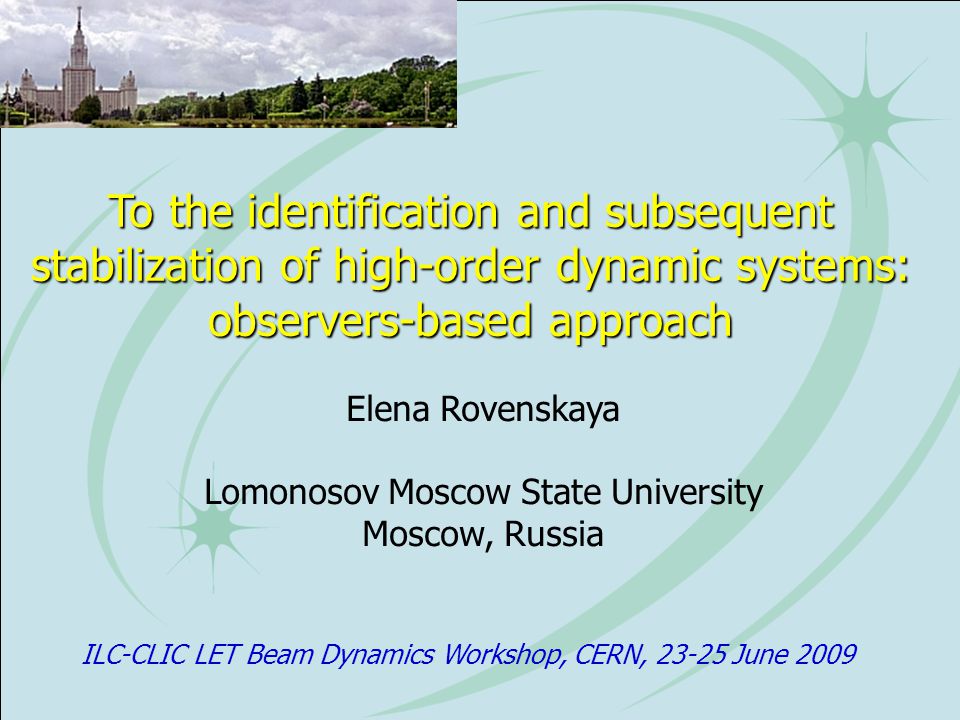 To the identification and subsequent stabilization of high-order dynamic systems: observers-based approach

Elena Rovenskaya

Lomonosov Moscow State University
Moscow, Russia

ILC-CLIC LET Beam Dynamics Workshop, CERN, 23-25 June 2009